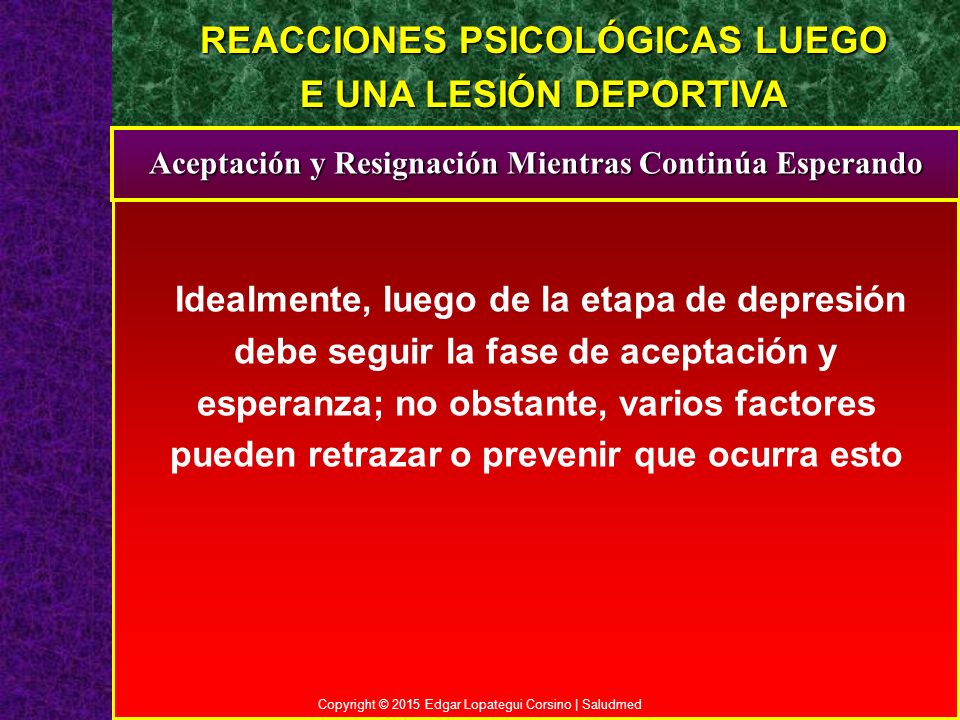 REACCIONES PSICOLÓGICAS LUEGO E UNA LESIÓN DEPORTIVA

Aceptación y Resignación Mientras Continúa Esperando

Idealmente, luego de la etapa de depresión debe seguir la fase de aceptación y esperanza; no obstante, varios factores pueden retrazar o prevenir que ocurra esto

Copyright © 2015 Edgar Lopategui Corsino | Saludmed